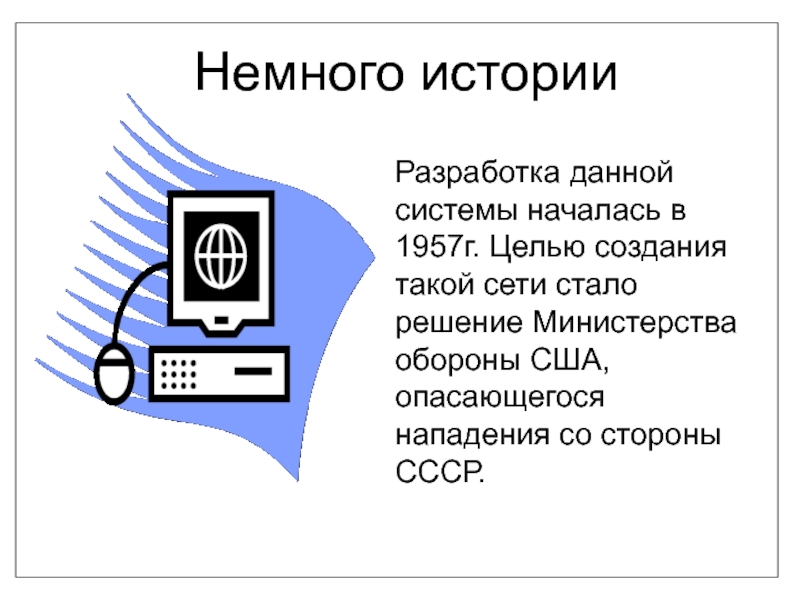 Немного истории

Разработка данной системы началась в 1957г. Целью создания такой сети стало решение Министерства обороны США, опасающегося нападения со стороны СССР.